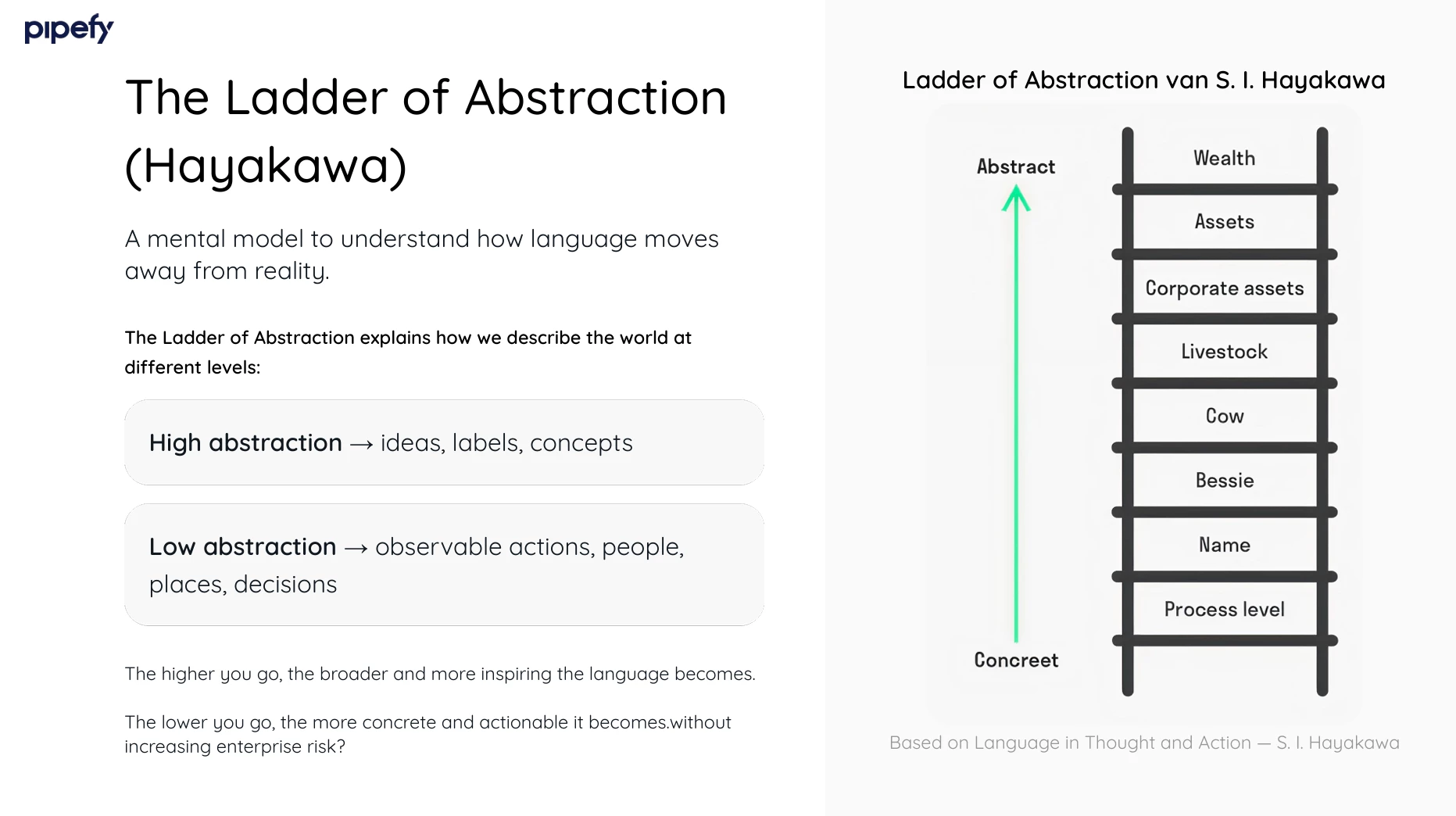 pipefy

The Ladder of Abstraction (Hayakawa)

A mental model to understand how language moves away from reality.

The Ladder of Abstraction explains how we describe the world at different levels:

High abstraction → ideas, labels, concepts

Low abstraction → observable actions, people, places, decisions

The higher you go, the broader and more inspiring the language becomes.

The lower you go, the more concrete and actionable it becomes.without increasing enterprise risk?

Ladder of Abstraction van S. I. Hayakawa

Abstract

Concreet

Wealth

Assets

Corporate assets

Livestock

Cow

Bessie

Name

Process level

Based on Language in Thought and Action — S. I. Hayakawa